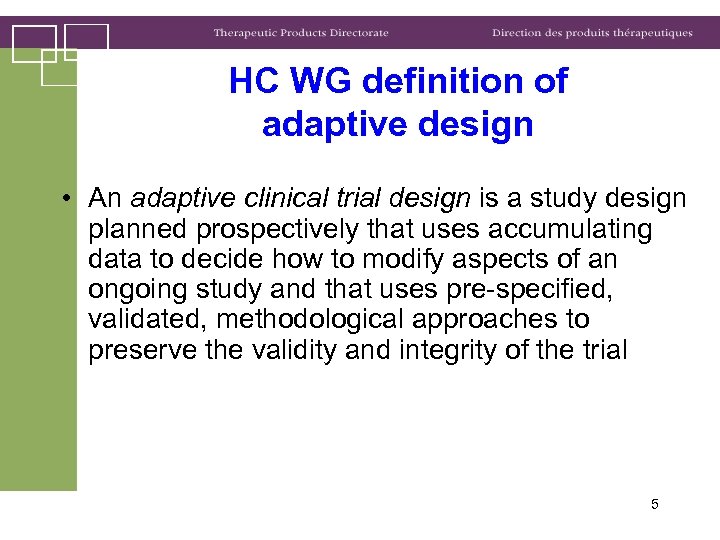 Therapeutic Products Directorate

Direction des produits thérapeutiques

HC WG definition of adaptive design

• An adaptive clinical trial design is a study design planned prospectively that uses accumulating data to decide how to modify aspects of an ongoing study and that uses pre-specified, validated, methodological approaches to preserve the validity and integrity of the trial

5